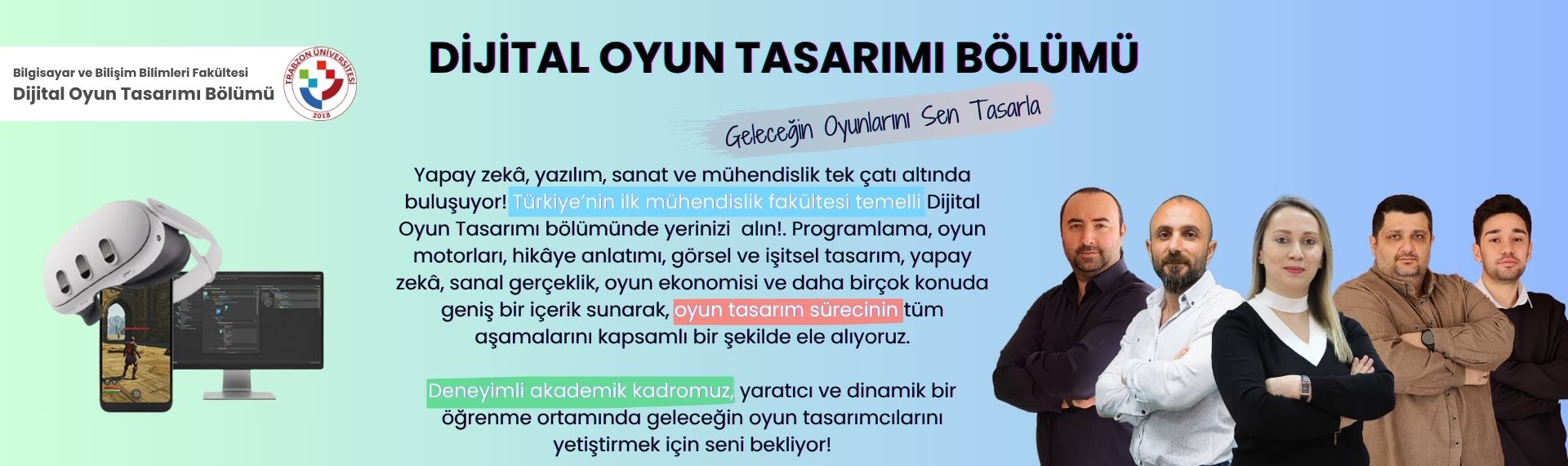 Bilgisayar ve Bilişim Bilimleri Fakültesi
Dijital Oyun Tasarımı Bölümü

TRABZON ÜNİVERSİTESİ
2018

DİJİTAL OYUN TASARIMI BÖLÜMÜ

Geleceğin Oyunlarını Sen Tasarla

Yapay zekâ, yazılım, sanat ve mühendislik tek çatı altında buluşuyor! Türkiye'nin ilk mühendislik fakültesi temelli Dijital Oyun Tasarımı bölümünde yerinizi alın!. Programlama, oyun motorları, hikâye anlatımı, görsel ve işitsel tasarım, yapay zekâ, sanal gerçeklik, oyun ekonomisi ve daha birçok konuda geniş bir içerik sunarak, oyun tasarım sürecinin tüm aşamalarını kapsamlı bir şekilde ele alıyoruz.

Deneyimli akademik kadromuz, yaratıcı ve dinamik bir öğrenme ortamında geleceğin oyun tasarımcılarını yetiştirmek için seni bekliyor!